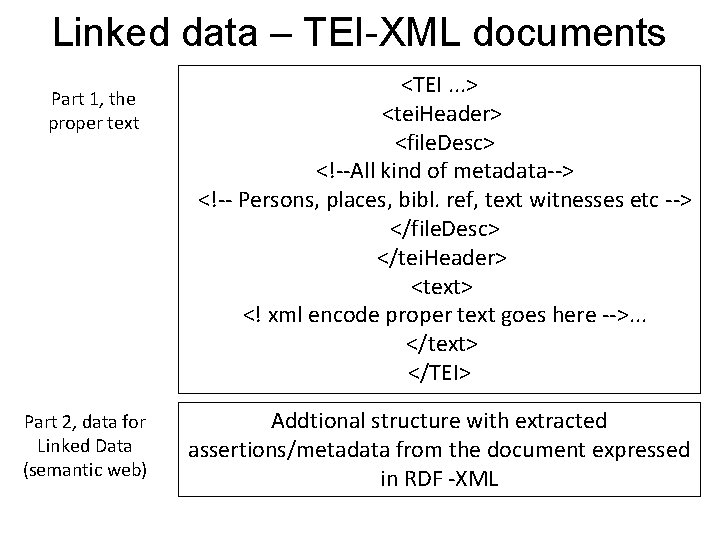 Linked data – TEI-XML documents

Part 1, the proper text

<TEI ...>
<teiHeader>
<fileDesc>
<!--All kind of metadata-->
<!-- Persons, places, bibl. ref, text witnesses etc -->
</fileDesc>
</teiHeader>
<text>
<! xml encode proper text goes here -->...
</text>
</TEI>

Part 2, data for Linked Data (semantic web)

Addtional structure with extracted assertions/metadata from the document expressed in RDF -XML